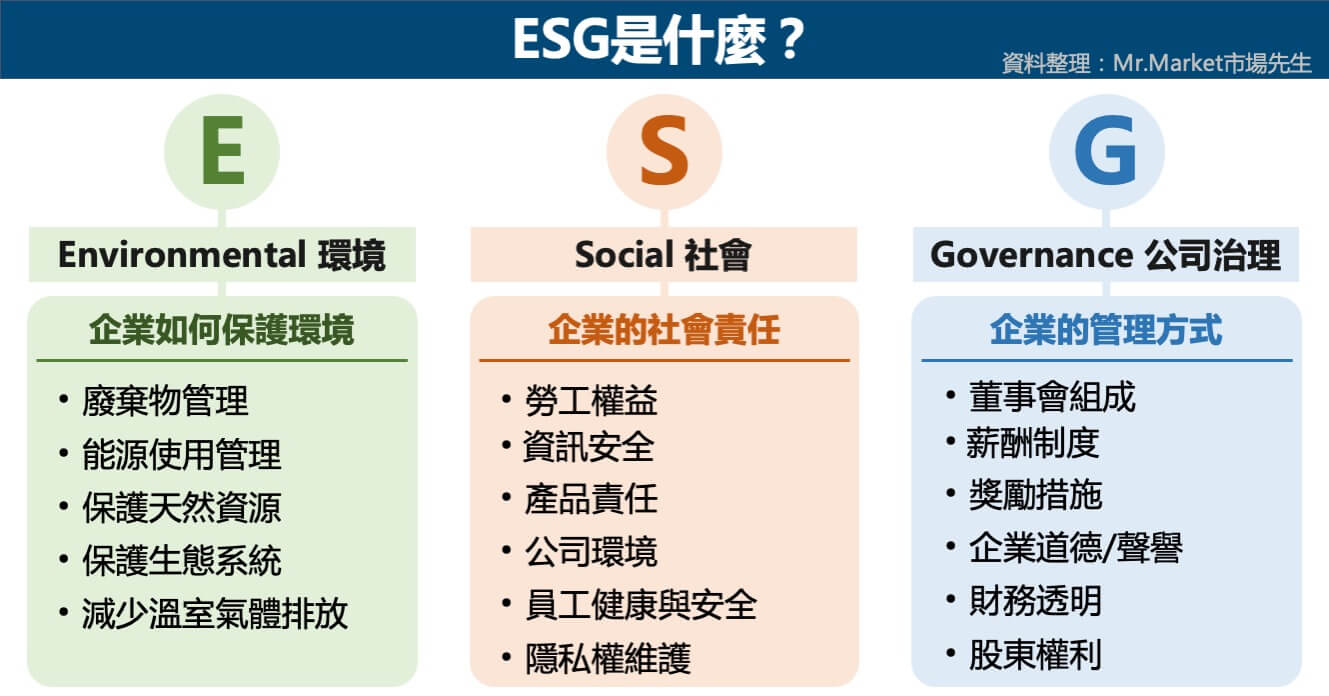 ESG是什麼？

資料整理：Mr.Market市場先生

E

Environmental 環境

企業如何保護環境

• 廢棄物管理
• 能源使用管理
• 保護天然資源
• 保護生態系統
• 減少溫室氣體排放

S

Social 社會

企業的社會責任

• 勞工權益
• 資訊安全
• 產品責任
• 公司環境
• 員工健康與安全
• 隱私權維護

G

Governance 公司治理

企業的管理方式

• 董事會組成
• 薪酬制度
• 獎勵措施
• 企業道德/聲譽
• 財務透明
• 股東權利